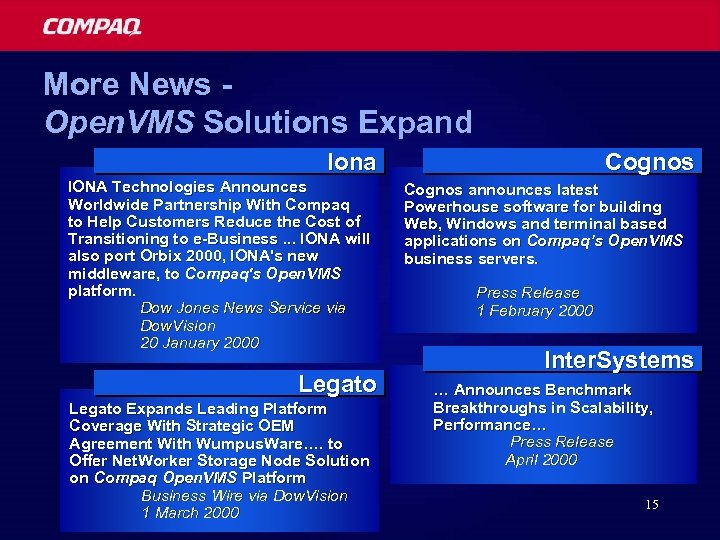 COMPAQ

More News - OpenVMS Solutions Expand

Iona

IONA Technologies Announces Worldwide Partnership With Compaq to Help Customers Reduce the Cost of Transitioning to e-Business ... IONA will also port Orbix 2000, IONA's new middleware, to Compaq's OpenVMS platform.

Dow Jones News Service via DowVision
20 January 2000

Legato

Legato Expands Leading Platform Coverage With Strategic OEM Agreement With WumpusWare…. to Offer NetWorker Storage Node Solution on Compaq OpenVMS Platform

Business Wire via DowVision
1 March 2000

Cognos

Cognos announces latest Powerhouse software for building Web, Windows and terminal based applications on Compaq's OpenVMS business servers.

Press Release
1 February 2000

InterSystems

… Announces Benchmark Breakthroughs in Scalability, Performance…

Press Release
April 2000

15